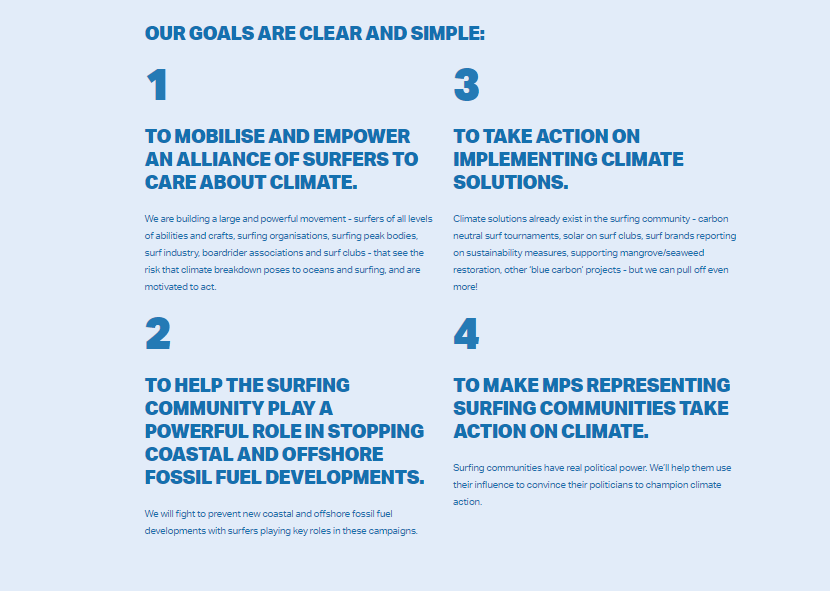 OUR GOALS ARE CLEAR AND SIMPLE:

1

TO MOBILISE AND EMPOWER AN ALLIANCE OF SURFERS TO CARE ABOUT CLIMATE.

We are building a large and powerful movement - surfers of all levels of abilities and crafts, surfing organisations, surfing peak bodies, surf industry, boardrider associations and surf clubs - that see the risk that climate breakdown poses to oceans and surfing, and are motivated to act.

2

TO HELP THE SURFING COMMUNITY PLAY A POWERFUL ROLE IN STOPPING COASTAL AND OFFSHORE FOSSIL FUEL DEVELOPMENTS.

We will fight to prevent new coastal and offshore fossil fuel developments with surfers playing key roles in these campaigns.

3

TO TAKE ACTION ON IMPLEMENTING CLIMATE SOLUTIONS.

Climate solutions already exist in the surfing community - carbon neutral surf tournaments, solar on surf clubs, surf brands reporting on sustainability measures, supporting mangrove/seaweed restoration, other 'blue carbon' projects - but we can pull off even more!

4

TO MAKE MPS REPRESENTING SURFING COMMUNITIES TAKE ACTION ON CLIMATE.

Surfing communities have real political power. We'll help them use their influence to convince their politicians to champion climate action.